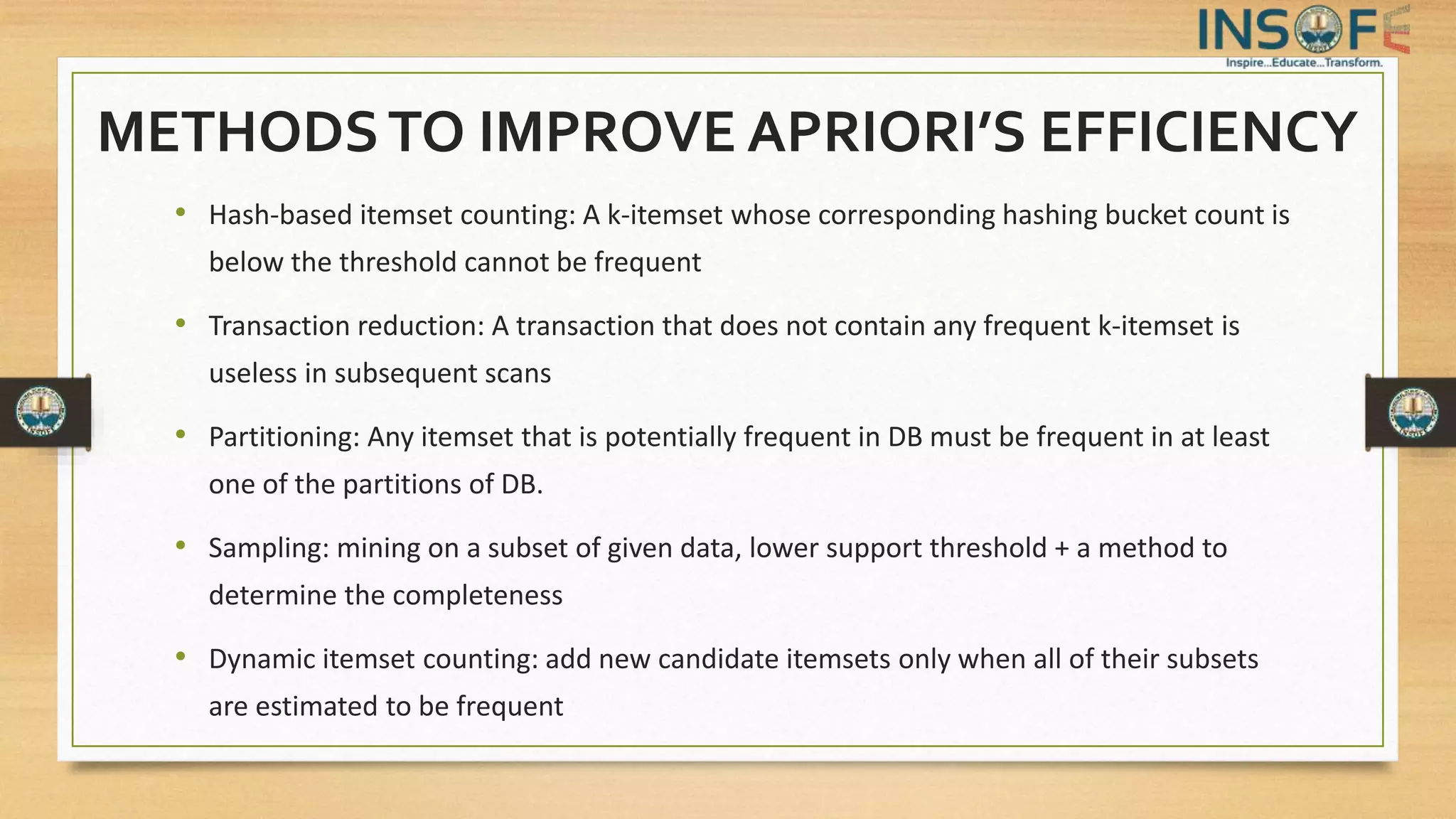 INSOFE
Inspire...Educate...Transform.

METHODS TO IMPROVE APRIORI'S EFFICIENCY

• Hash-based itemset counting: A k-itemset whose corresponding hashing bucket count is below the threshold cannot be frequent

• Transaction reduction: A transaction that does not contain any frequent k-itemset is useless in subsequent scans

• Partitioning: Any itemset that is potentially frequent in DB must be frequent in at least one of the partitions of DB.

• Sampling: mining on a subset of given data, lower support threshold + a method to determine the completeness

• Dynamic itemset counting: add new candidate itemsets only when all of their subsets are estimated to be frequent